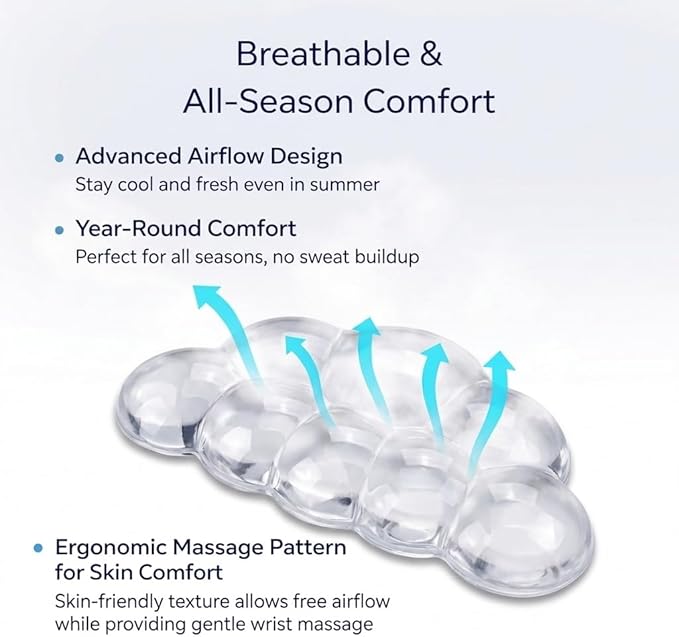 Breathable &
All-Season Comfort

• Advanced Airflow Design
Stay cool and fresh even in summer

• Year-Round Comfort
Perfect for all seasons, no sweat buildup

• Ergonomic Massage Pattern for Skin Comfort
Skin-friendly texture allows free airflow while providing gentle wrist massage